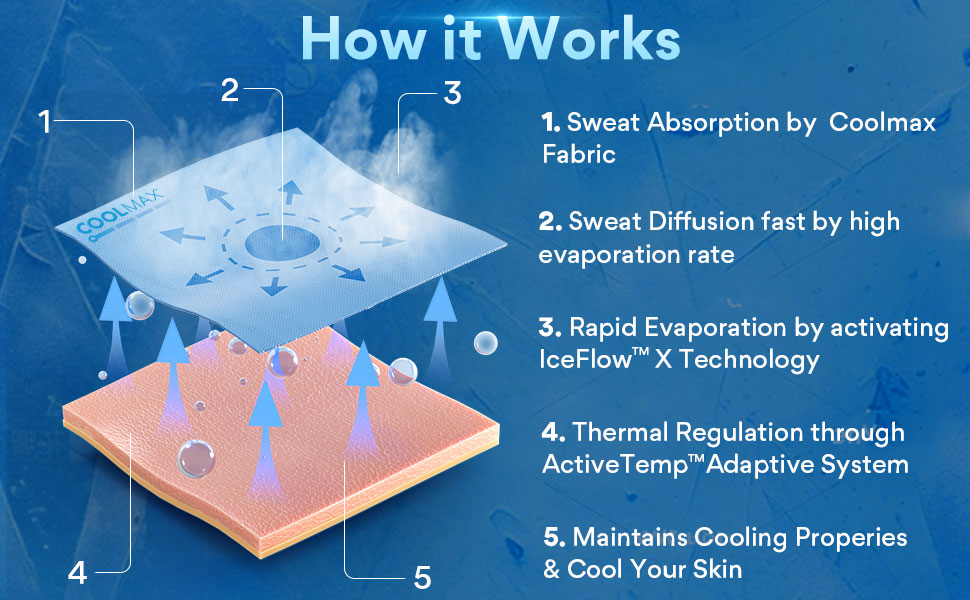 How it Works

1

2

3

COOLMAX

4

5

1. Sweat Absorption by  Coolmax Fabric

2. Sweat Diffusion fast by high evaporation rate

3. Rapid Evaporation by activating IceFlow™ X Technology

4. Thermal Regulation through ActiveTemp™Adaptive System

5. Maintains Cooling Properies & Cool Your Skin